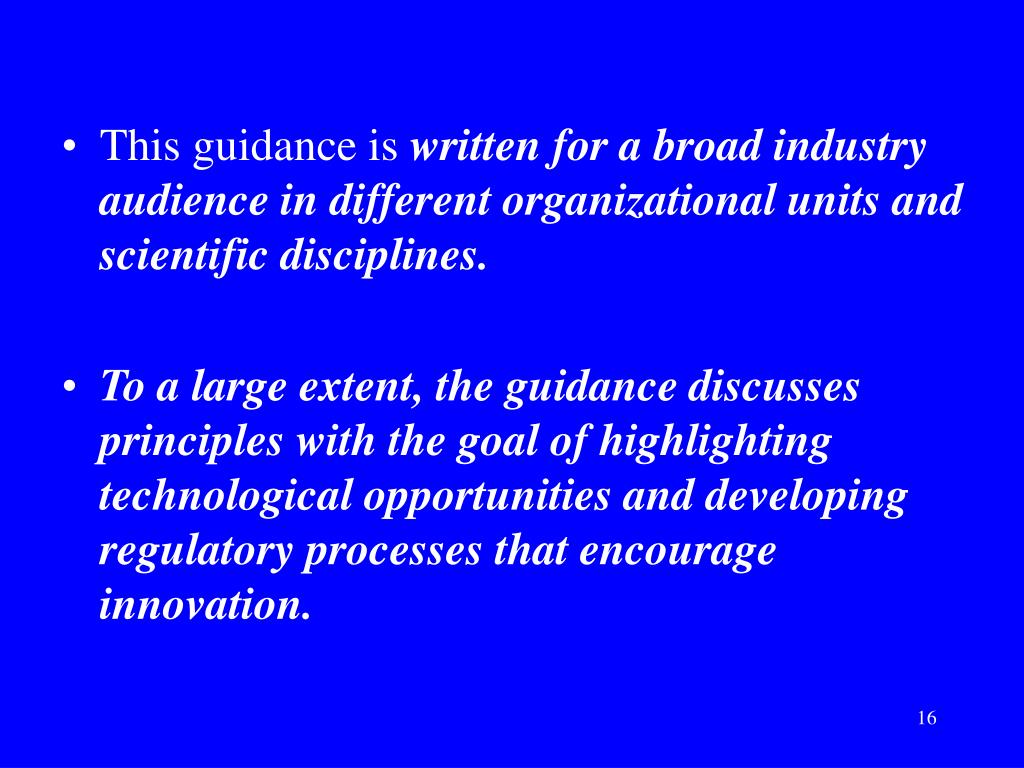 • This guidance is written for a broad industry audience in different organizational units and scientific disciplines.

• To a large extent, the guidance discusses principles with the goal of highlighting technological opportunities and developing regulatory processes that encourage innovation.

16